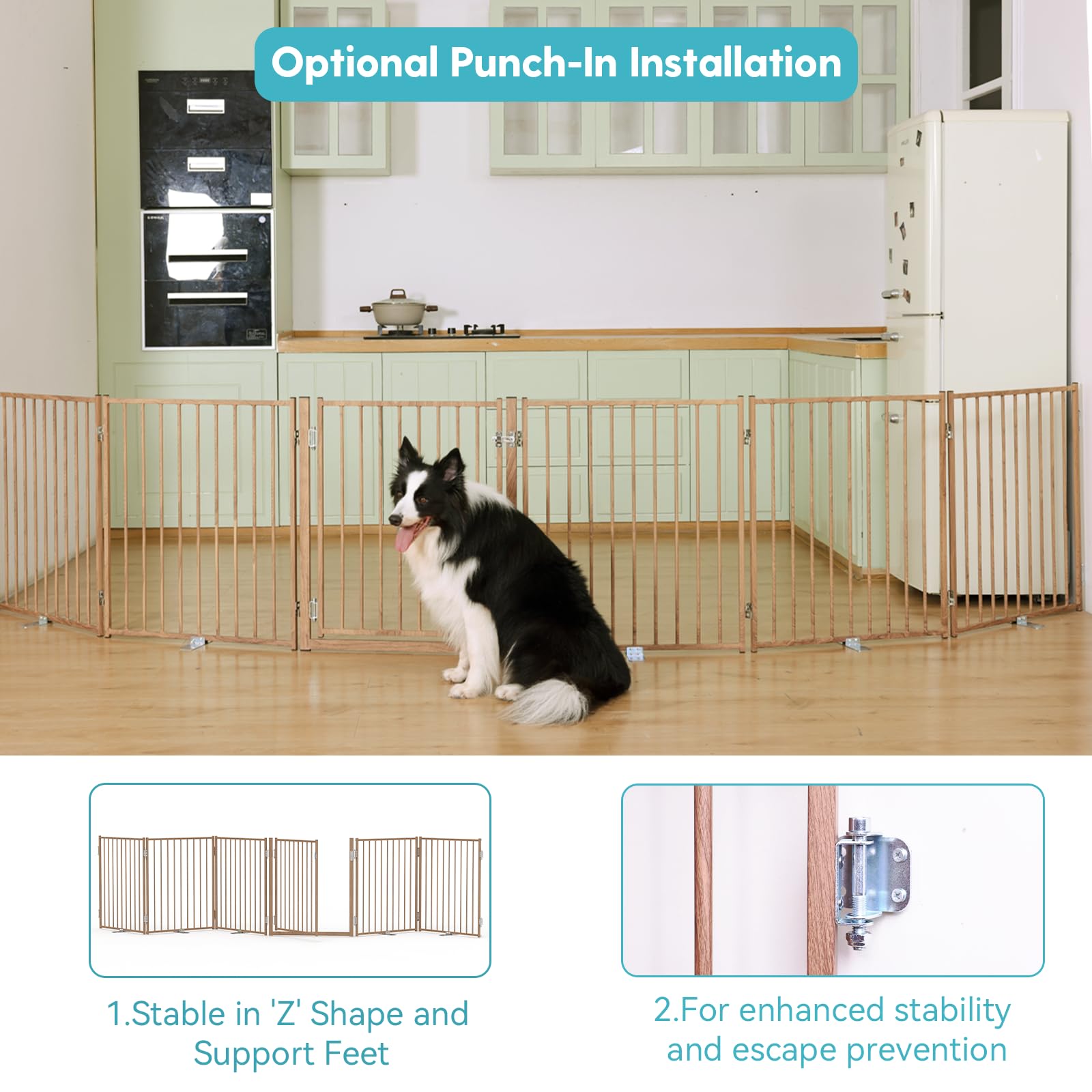 Optional Punch-In Installation

1.Stable in 'Z' Shape and Support Feet

2.For enhanced stability and escape prevention